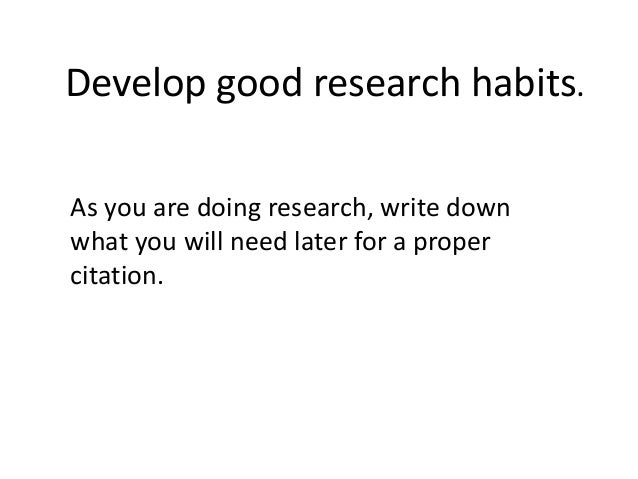 Develop good research habits.

As you are doing research, write down what you will need later for a proper citation.